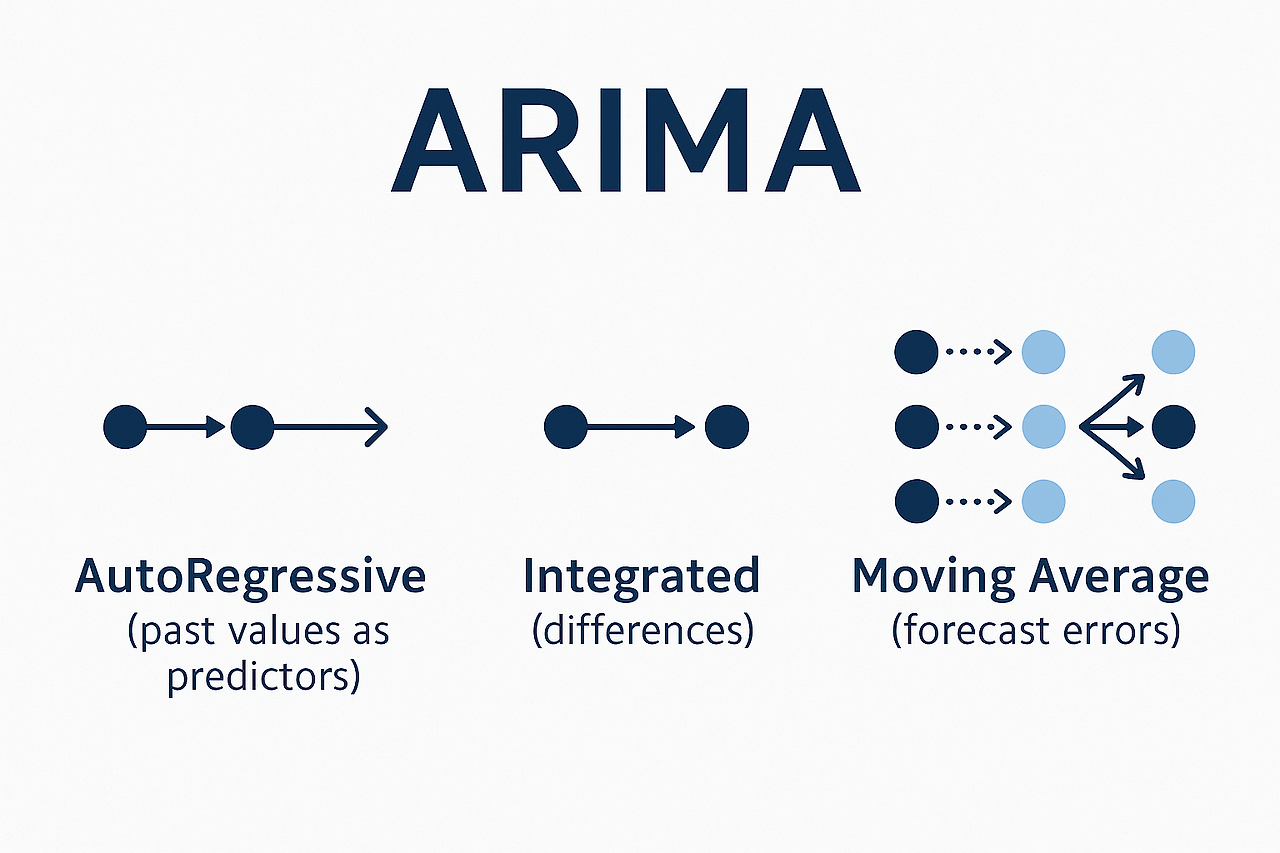 ARIMA

AutoRegressive
(past values as predictors)

Integrated
(differences)

Moving Average
(forecast errors)